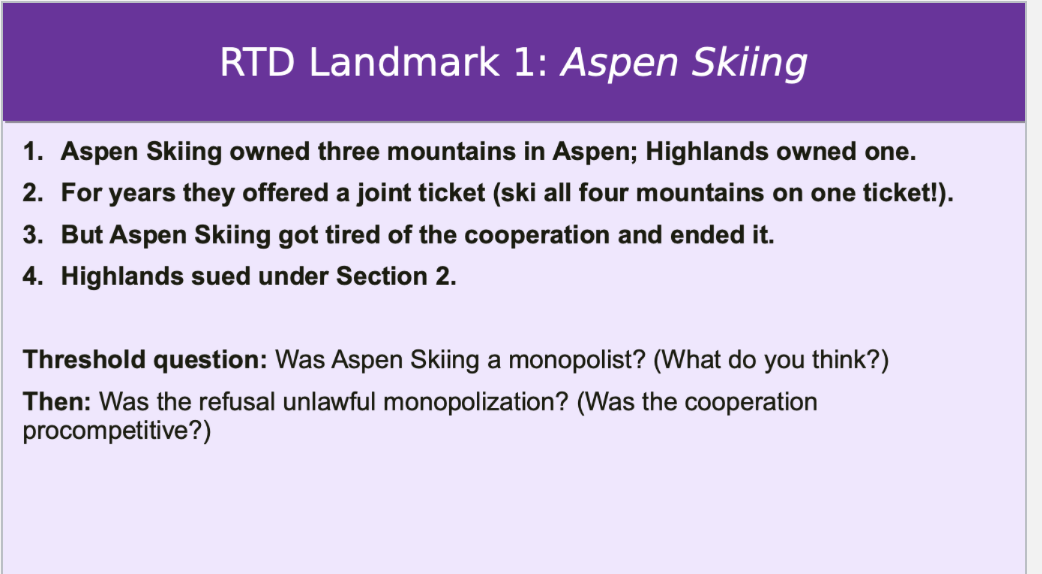 RTD Landmark 1: Aspen Skiing

1. Aspen Skiing owned three mountains in Aspen; Highlands owned one.
2. For years they offered a joint ticket (ski all four mountains on one ticket!).
3. But Aspen Skiing got tired of the cooperation and ended it.
4. Highlands sued under Section 2.

Threshold question: Was Aspen Skiing a monopolist? (What do you think?)

Then: Was the refusal unlawful monopolization? (Was the cooperation procompetitive?)